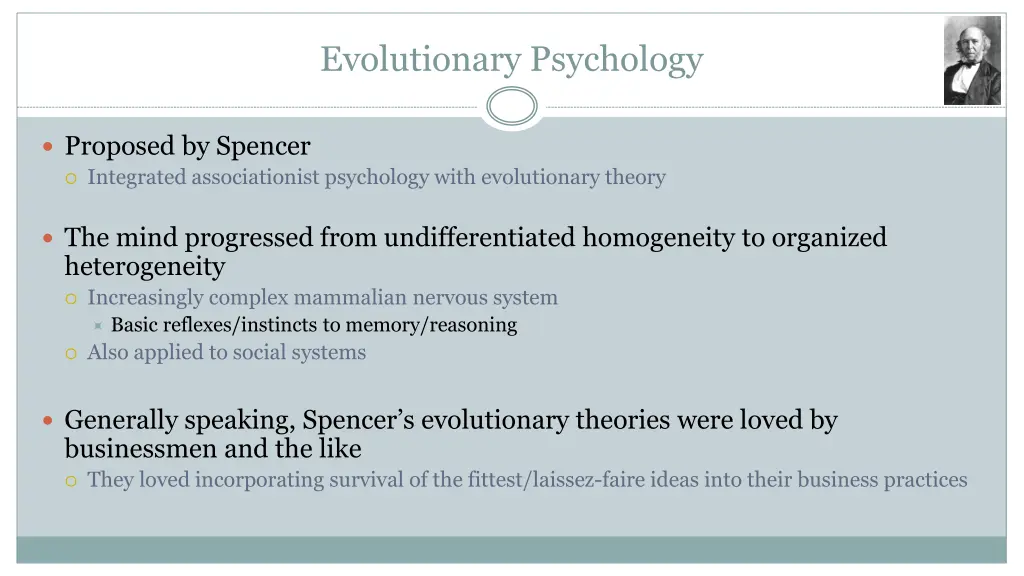 Evolutionary Psychology

Proposed by Spencer
Integrated associationist psychology with evolutionary theory

The mind progressed from undifferentiated homogeneity to organized heterogeneity
Increasingly complex mammalian nervous system
Basic reflexes/instincts to memory/reasoning
Also applied to social systems

Generally speaking, Spencer's evolutionary theories were loved by businessmen and the like
They loved incorporating survival of the fittest/laissez-faire ideas into their business practices